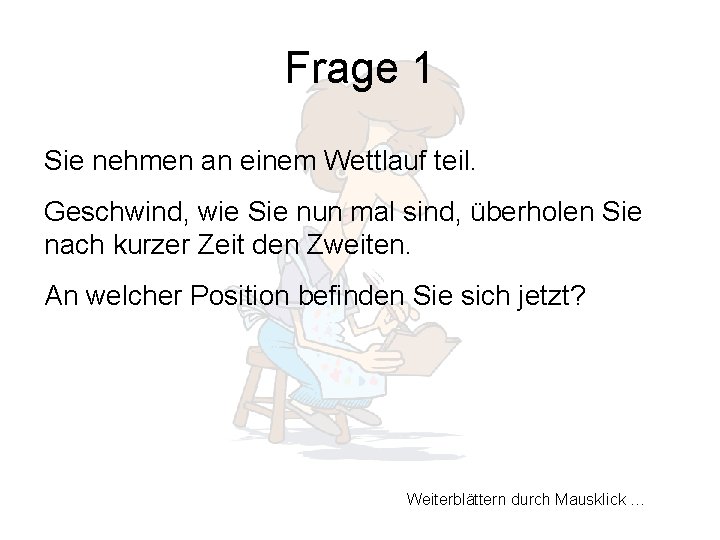 Frage 1

Sie nehmen an einem Wettlauf teil.

Geschwind, wie Sie nun mal sind, überholen Sie nach kurzer Zeit den Zweiten.

An welcher Position befinden Sie sich jetzt?

Weiterblättern durch Mausklick ...